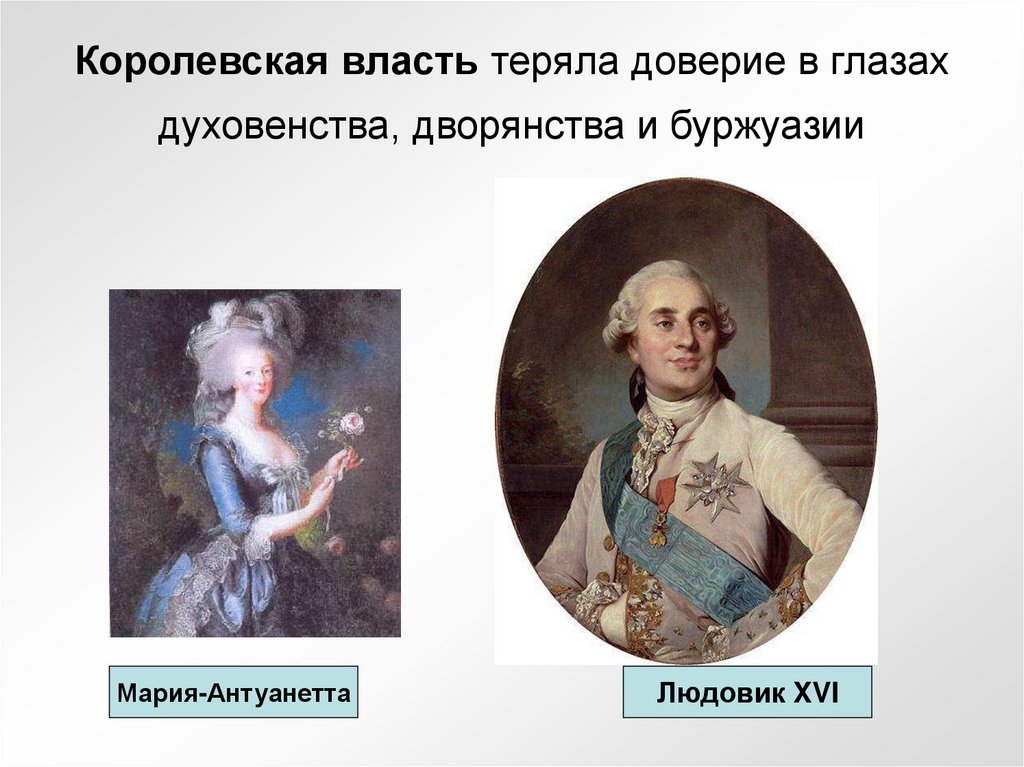 Королевская власть теряла доверие в глазах духовенства, дворянства и буржуазии

Мария-Антуанетта

Людовик XVI